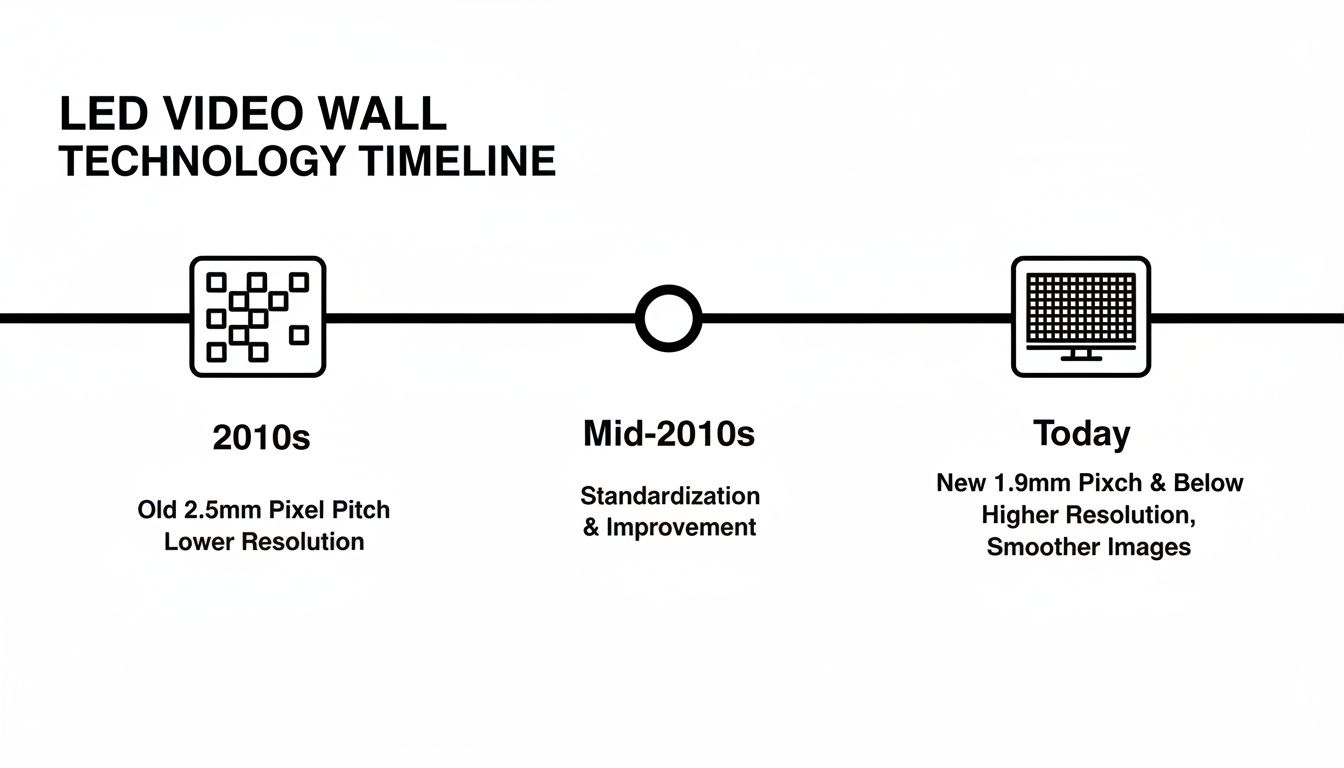 LED VIDEO WALL TECHNOLOGY TIMELINE

2010s

Old 2.5mm Pixel Pitch Lower Resolution

Mid-2010s

Standardization & Improvement

Today

New 1.9mm Pixch & Below Higher Resolution, Smoother Images